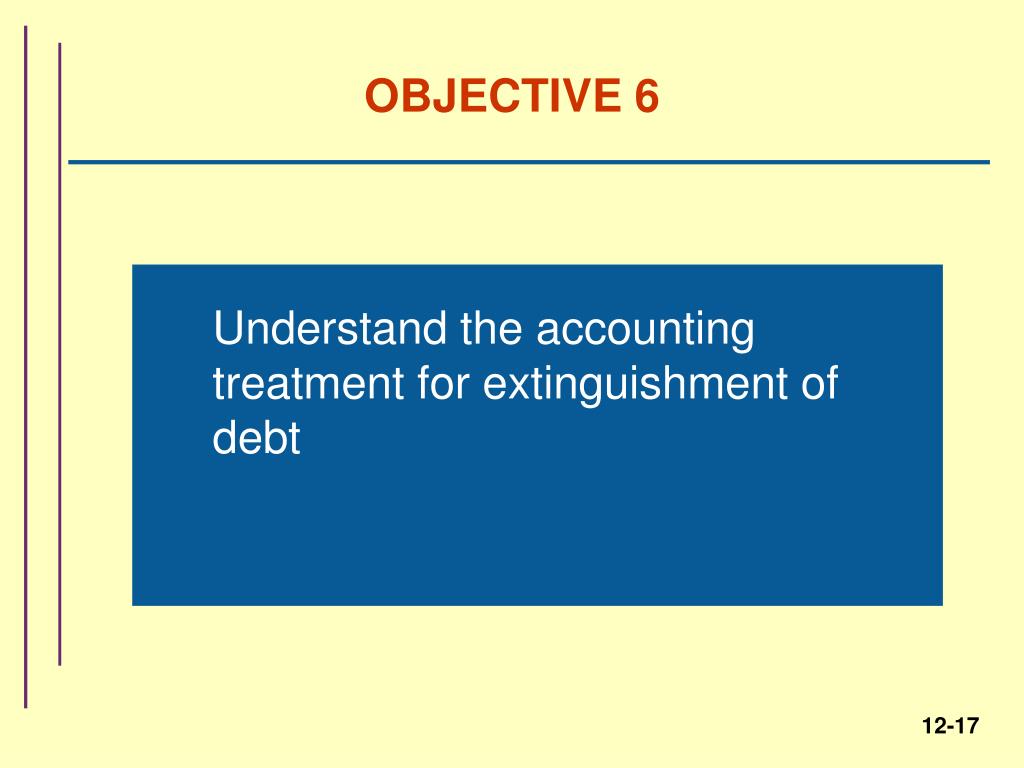 OBJECTIVE 6

Understand the accounting treatment for extinguishment of debt

12-17